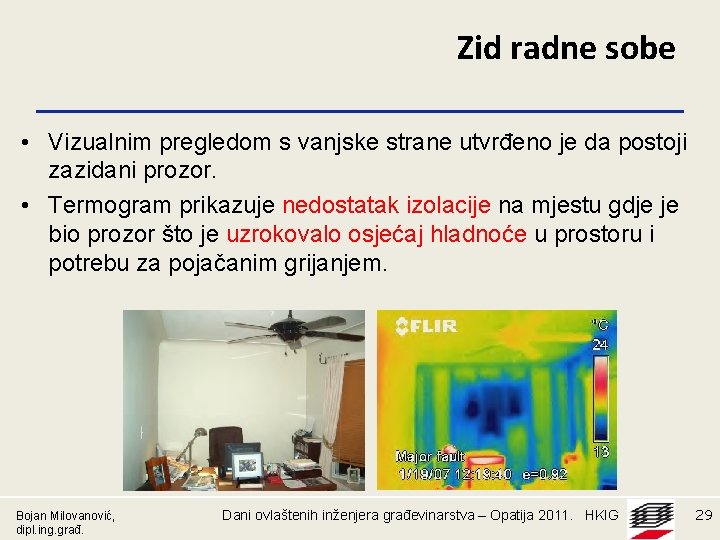 Zid radne sobe

• Vizualnim pregledom s vanjske strane utvrđeno je da postoji zazidani prozor.
• Termogram prikazuje nedostatak izolacije na mjestu gdje je bio prozor što je uzrokovalo osjećaj hladnoće u prostoru i potrebu za pojačanim grijanjem.

FLIR
°C
24
13
Major fault
1/19/07 12:19:40 e=0.92

Bojan Milovanović, dipl.ing.građ.

Dani ovlaštenih inženjera građevinarstva – Opatija 2011. HKIG

29